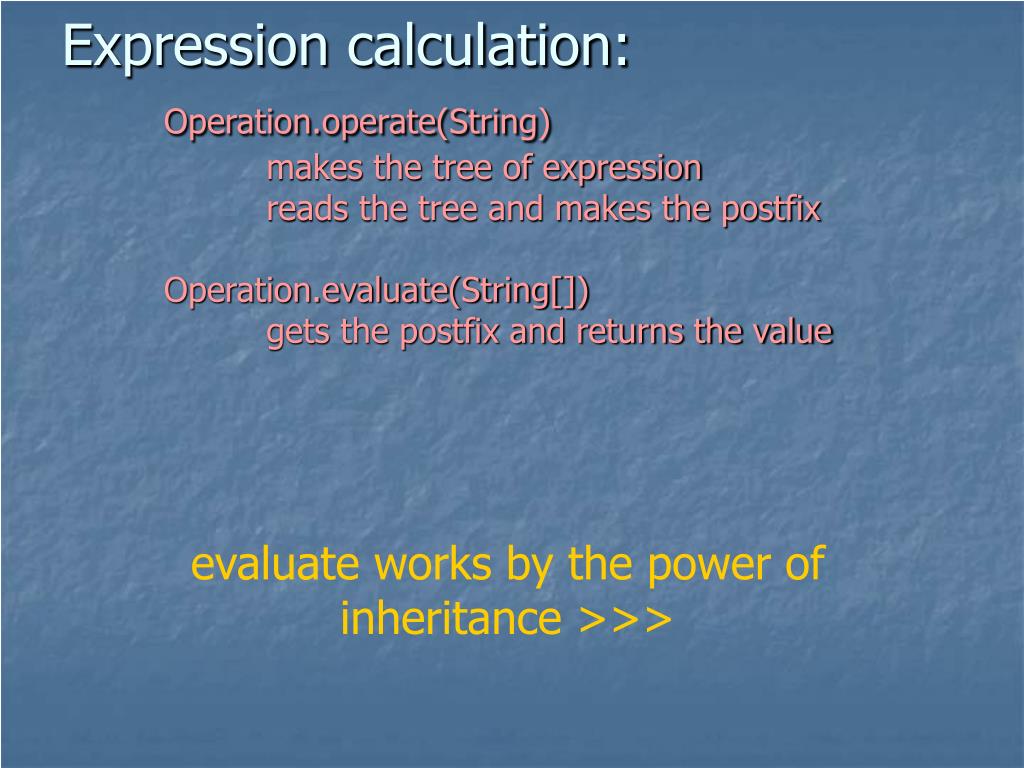 Expression calculation:

Operation.operate(String)

makes the tree of expression
reads the tree and makes the postfix

Operation.evaluate(String[])

gets the postfix and returns the value

evaluate works by the power of inheritance >>>